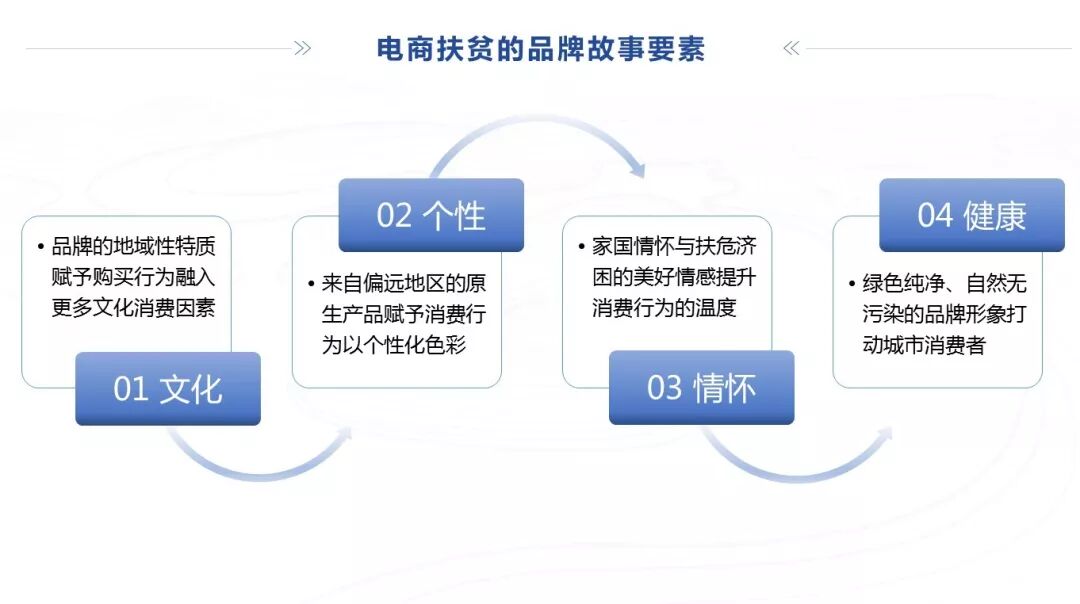 电商扶贫的品牌故事要素

• 品牌的地域性特质赋予购买行为融入更多文化消费因素

01 文化

02 个性

• 来自偏远地区的原生产品赋予消费行为以个性化色彩

• 家国情怀与扶危济困的美好情感提升消费行为的温度

03 情怀

04 健康

• 绿色纯净、自然无污染的品牌形象打动城市消费者